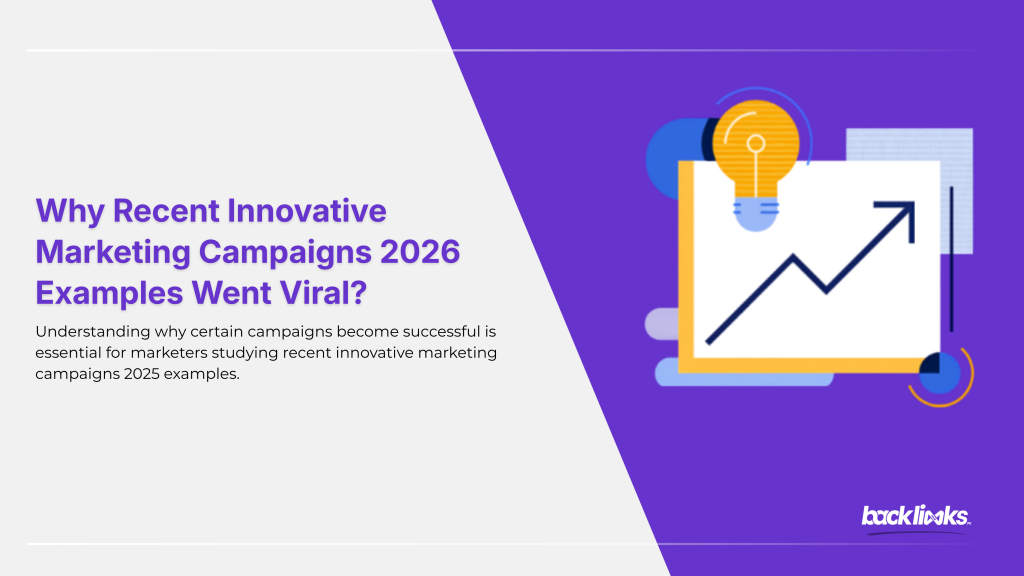 Why Recent Innovative Marketing Campaigns 2026 Examples Went Viral?

Understanding why certain campaigns become successful is essential for marketers studying recent innovative marketing campaigns 2025 examples.

backlinks